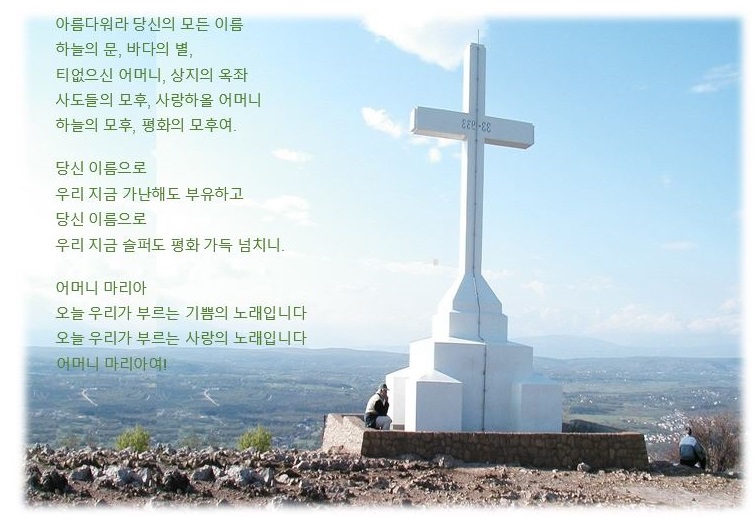 아름다워라 당신의 모든 이름
하늘의 문, 바다의 별,
티없으신 어머니, 상지의 옥좌
사도들의 모후, 사랑하올 어머니
하늘의 모후, 평화의 모후여.

당신 이름으로
우리 지금 가난해도 부유하고
당신 이름으로
우리 지금 슬퍼도 평화 가득 넘치니.

어머니 마리아
오늘 우리가 부르는 기쁨의 노래입니다
오늘 우리가 부르는 사랑의 노래입니다
어머니 마리아여!

33-1933